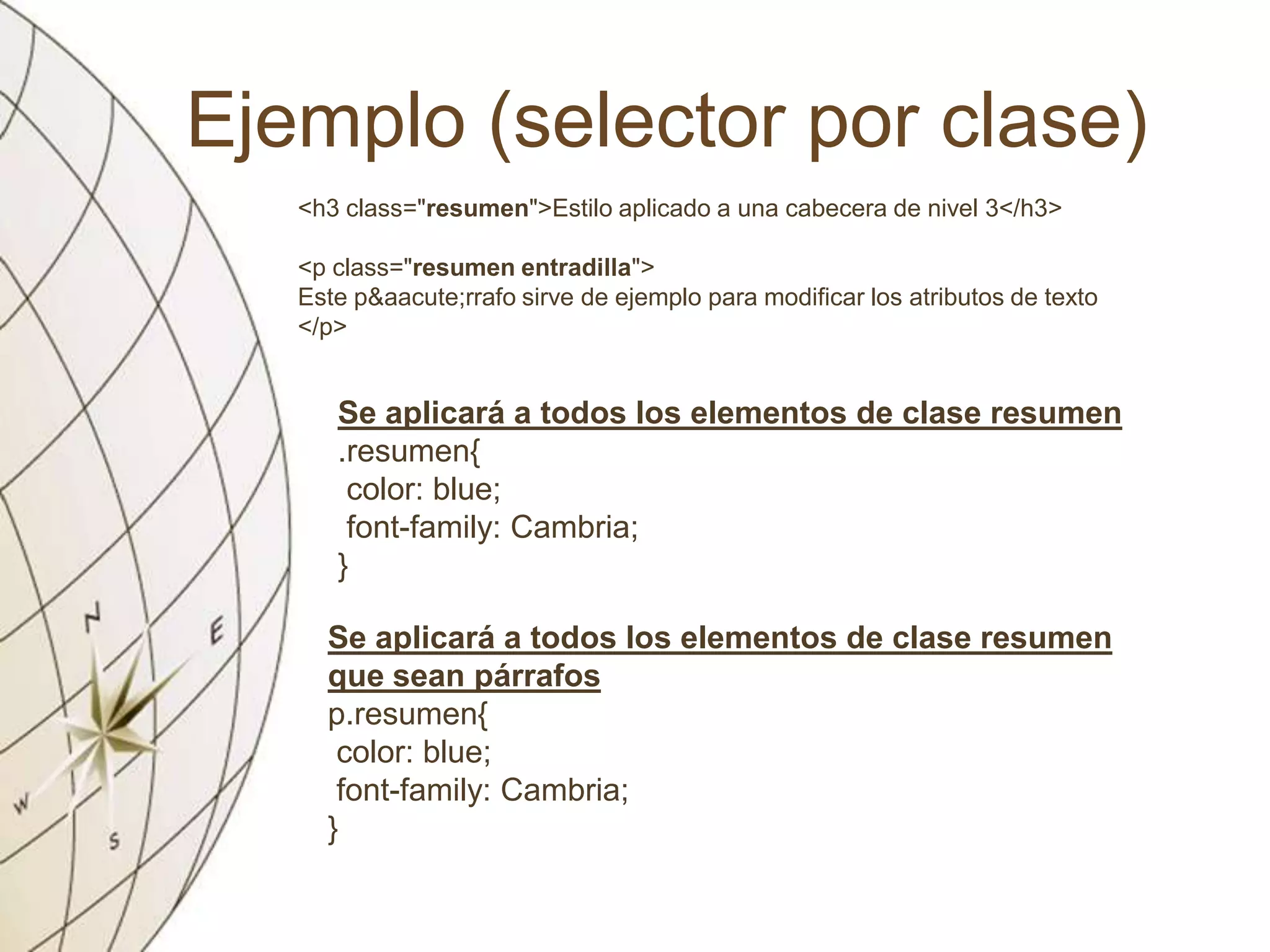 Ejemplo (selector por clase)

<h3 class="resumen">Estilo aplicado a una cabecera de nivel 3</h3>

<p class="resumen entradilla">
Este p&aacute;rrafo sirve de ejemplo para modificar los atributos de texto
</p>

Se aplicará a todos los elementos de clase resumen
.resumen{
 color: blue;
 font-family: Cambria;
}

Se aplicará a todos los elementos de clase resumen que sean párrafos
p.resumen{
 color: blue;
 font-family: Cambria;
}

N
E
W
S